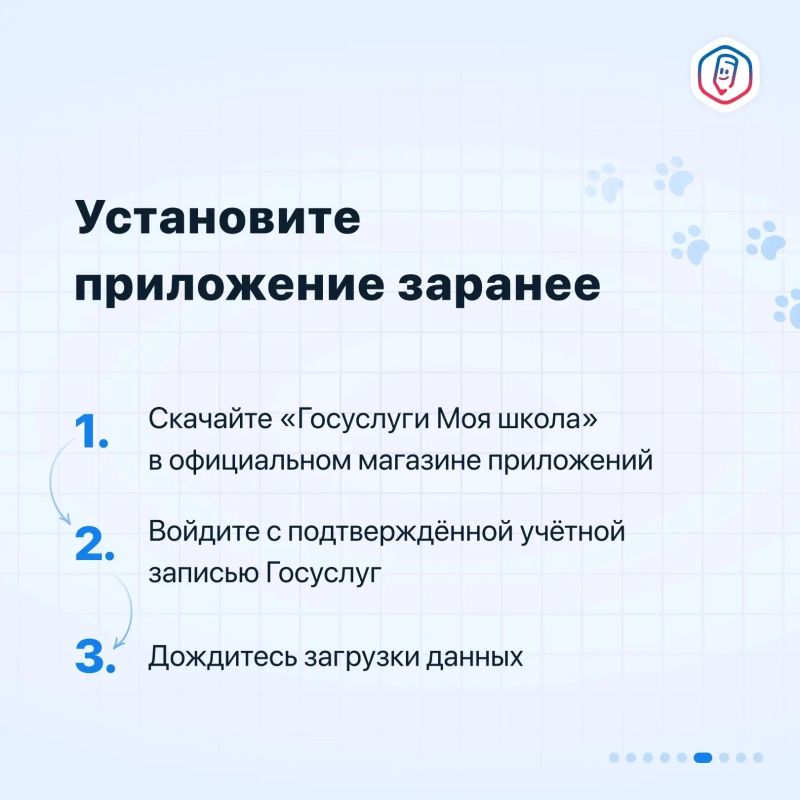 Установите приложение заранее

1. Скачайте «Госуслуги Моя школа» в официальном магазине приложений

2. Войдите с подтверждённой учётной записью Госуслуг

3. Дождитесь загрузки данных